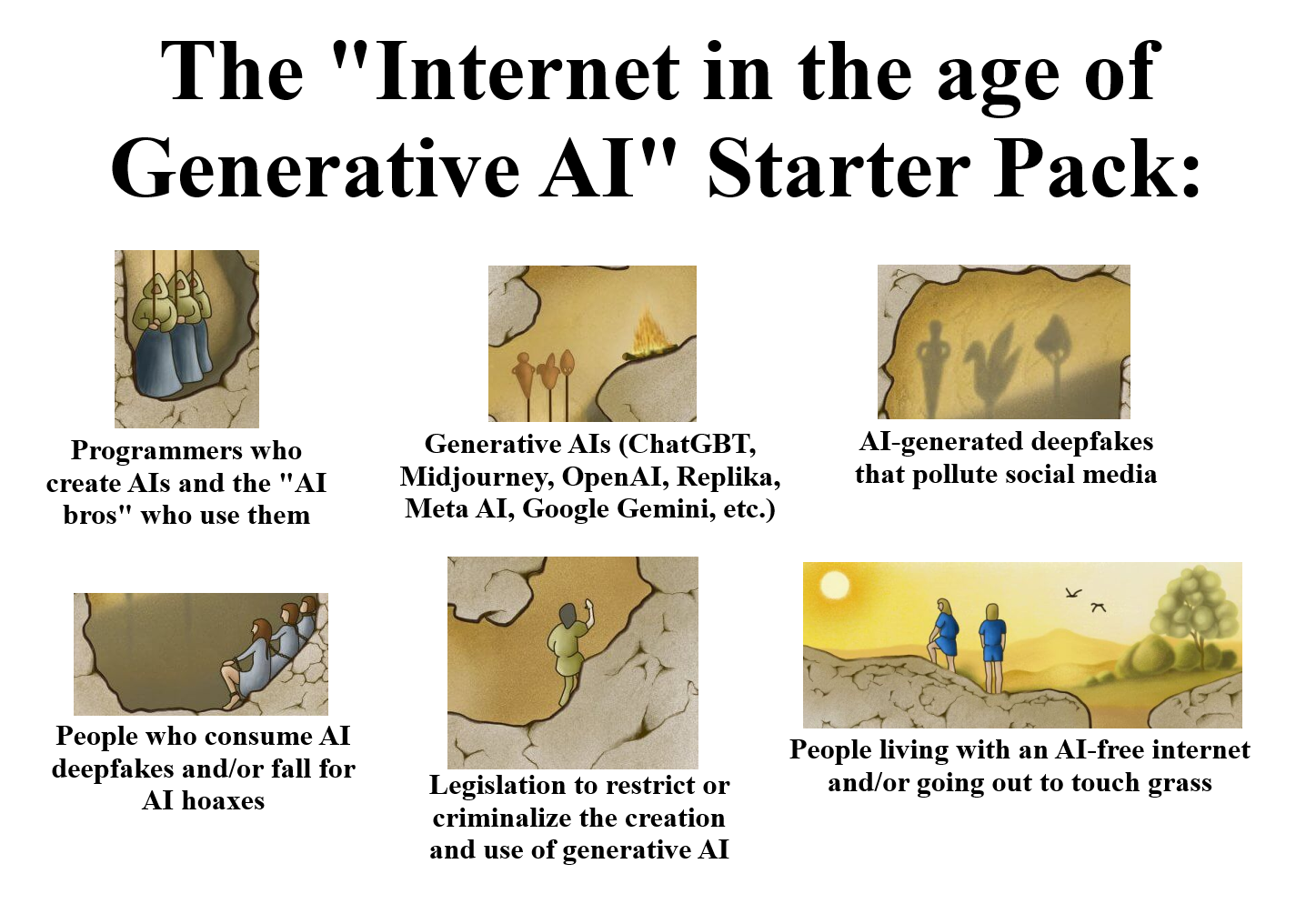 The "Internet in the age of Generative AI" Starter Pack:

Programmers who create AIs and the "AI bros" who use them

Generative AIs (ChatGBT, Midjourney, OpenAI, Replika, Meta AI, Google Gemini, etc.)

AI-generated deepfakes that pollute social media

People who consume AI deepfakes and/or fall for AI hoaxes

Legislation to restrict or criminalize the creation and use of generative AI

People living with an AI-free internet and/or going out to touch grass